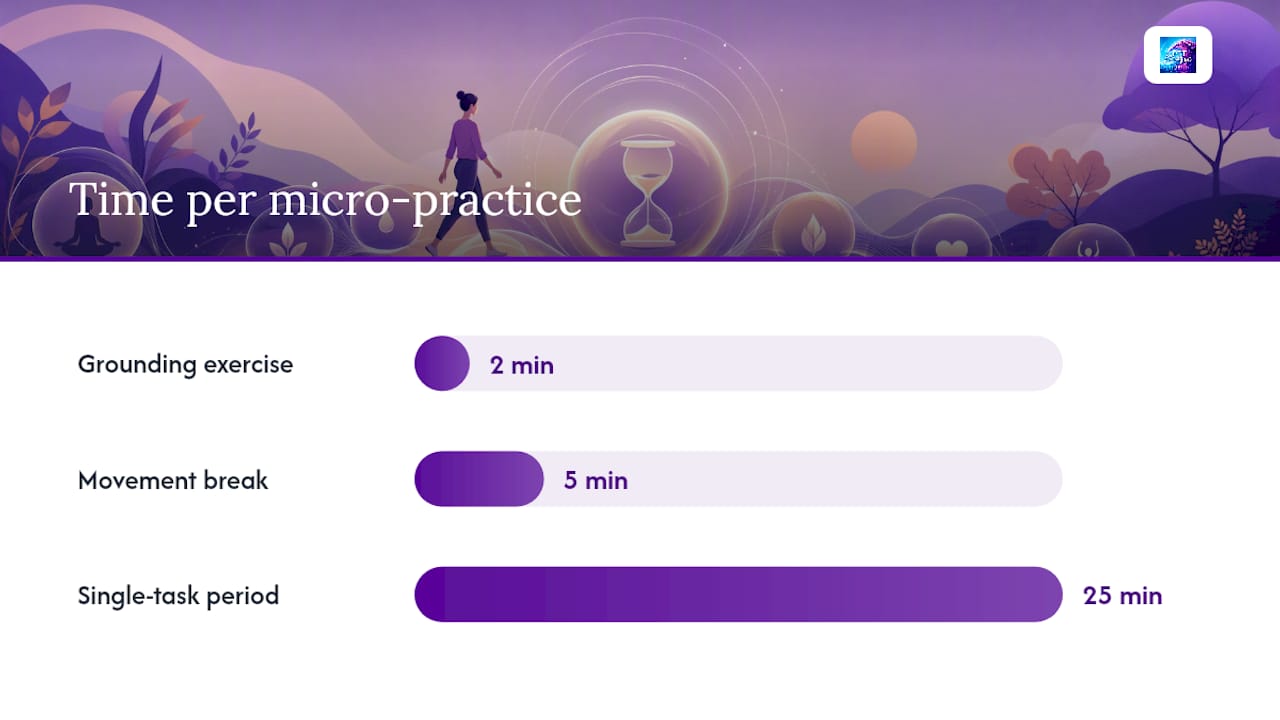 Time per micro-practice

Grounding exercise
2 min

Movement break
5 min

Single-task period
25 min